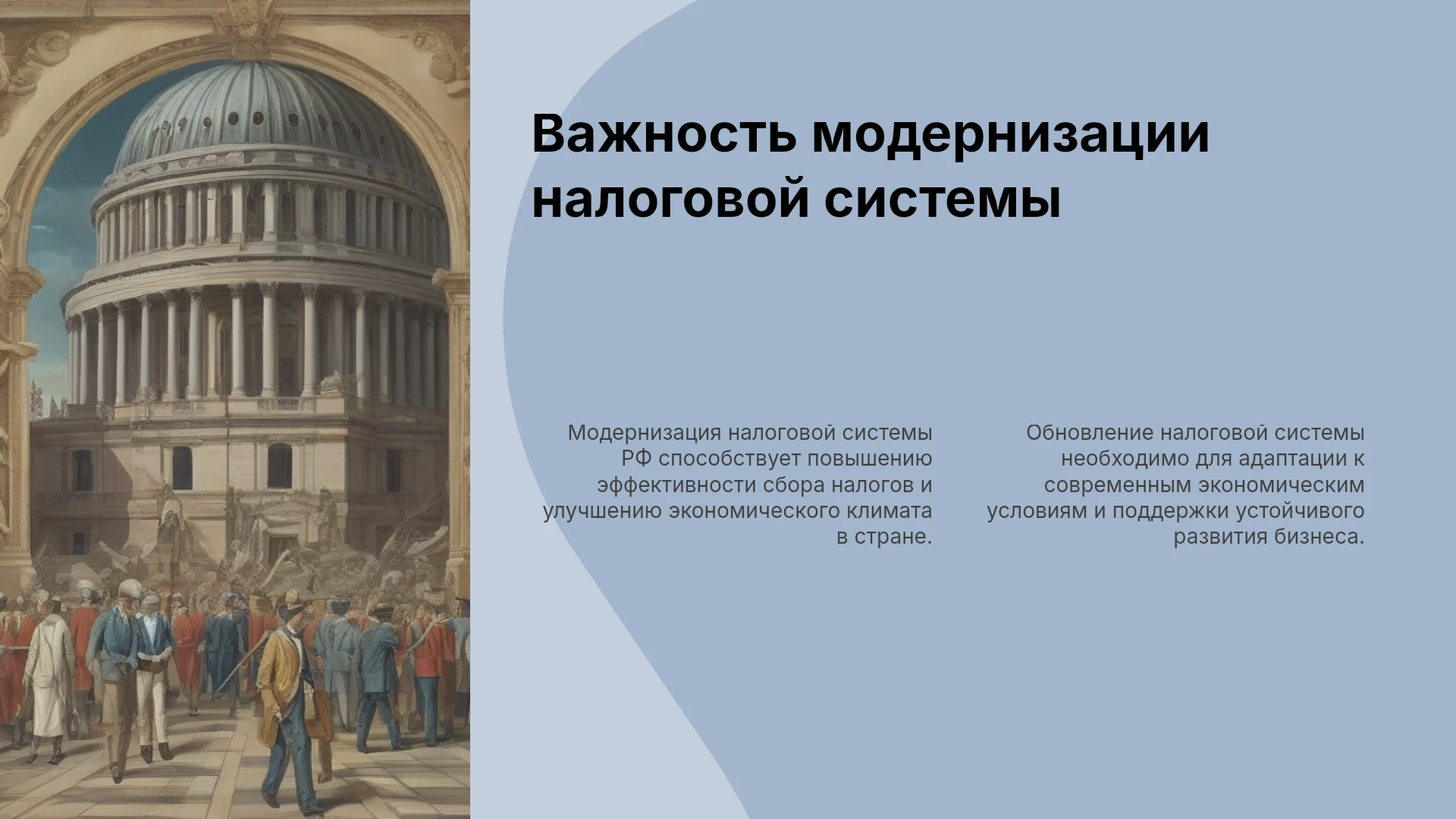 Важность модернизации налоговой системы

Модернизация налоговой системы РФ способствует повышению эффективности сбора налогов и улучшению экономического климата в стране.

Обновление налоговой системы необходимо для адаптации к современным экономическим условиям и поддержки устойчивого развития бизнеса.